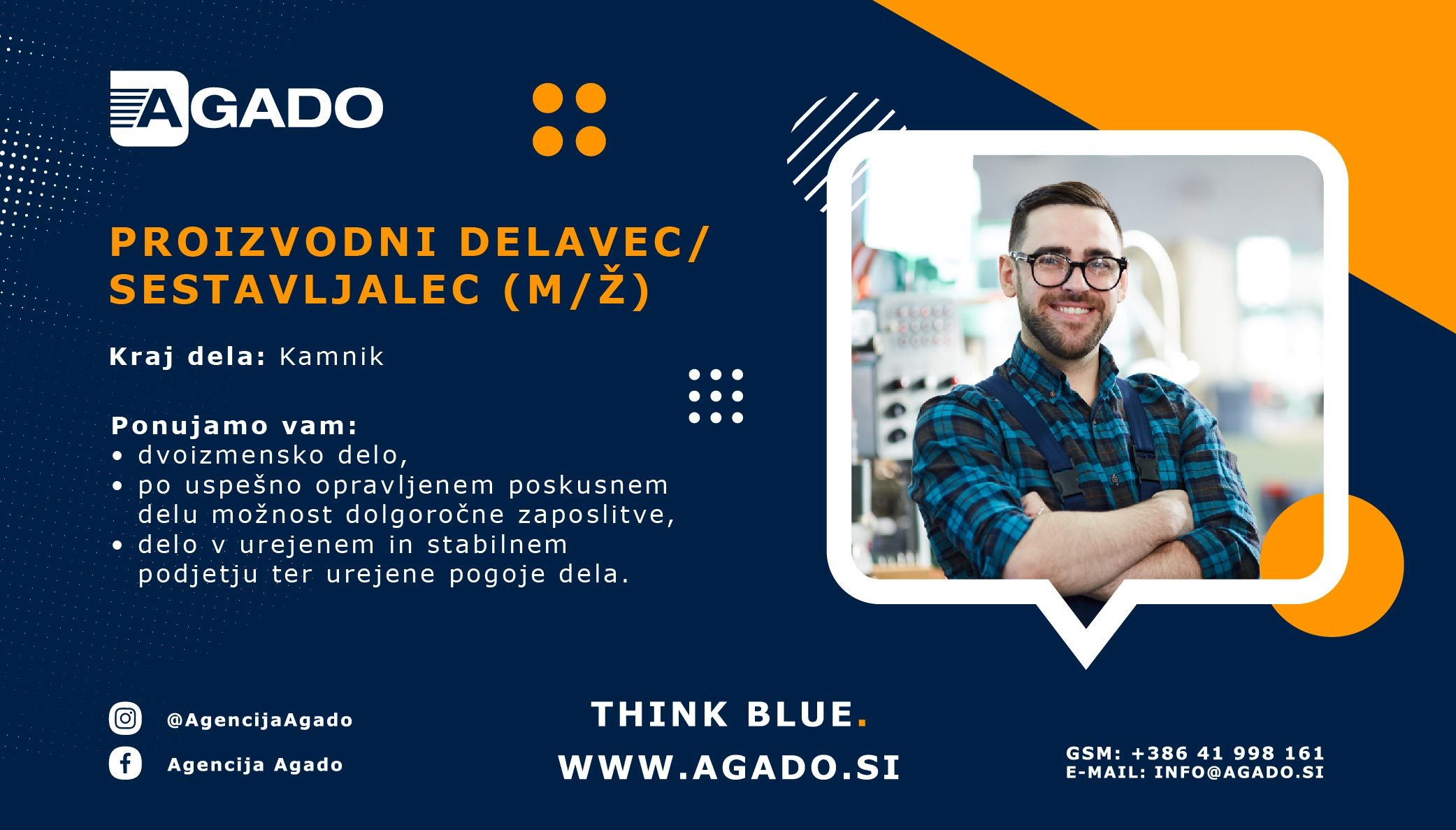 AGADO

PROIZVODNI DELAVEC/ SESTAVLJALEC (M/Ž)

Kraj dela: Kamnik

Ponujamo vam:
• dvoizmensko delo,
• po uspešno opravljenem poskusnem delu možnost dolgoročne zaposlitve,
• delo v urejenem in stabilnem podjetju ter urejene pogoje dela.

@AgencijaAgado
Agencija Agado

THINK BLUE.
WWW.AGADO.SI

GSM: +386 41 998 161
E-MAIL: INFO@AGADO.SI